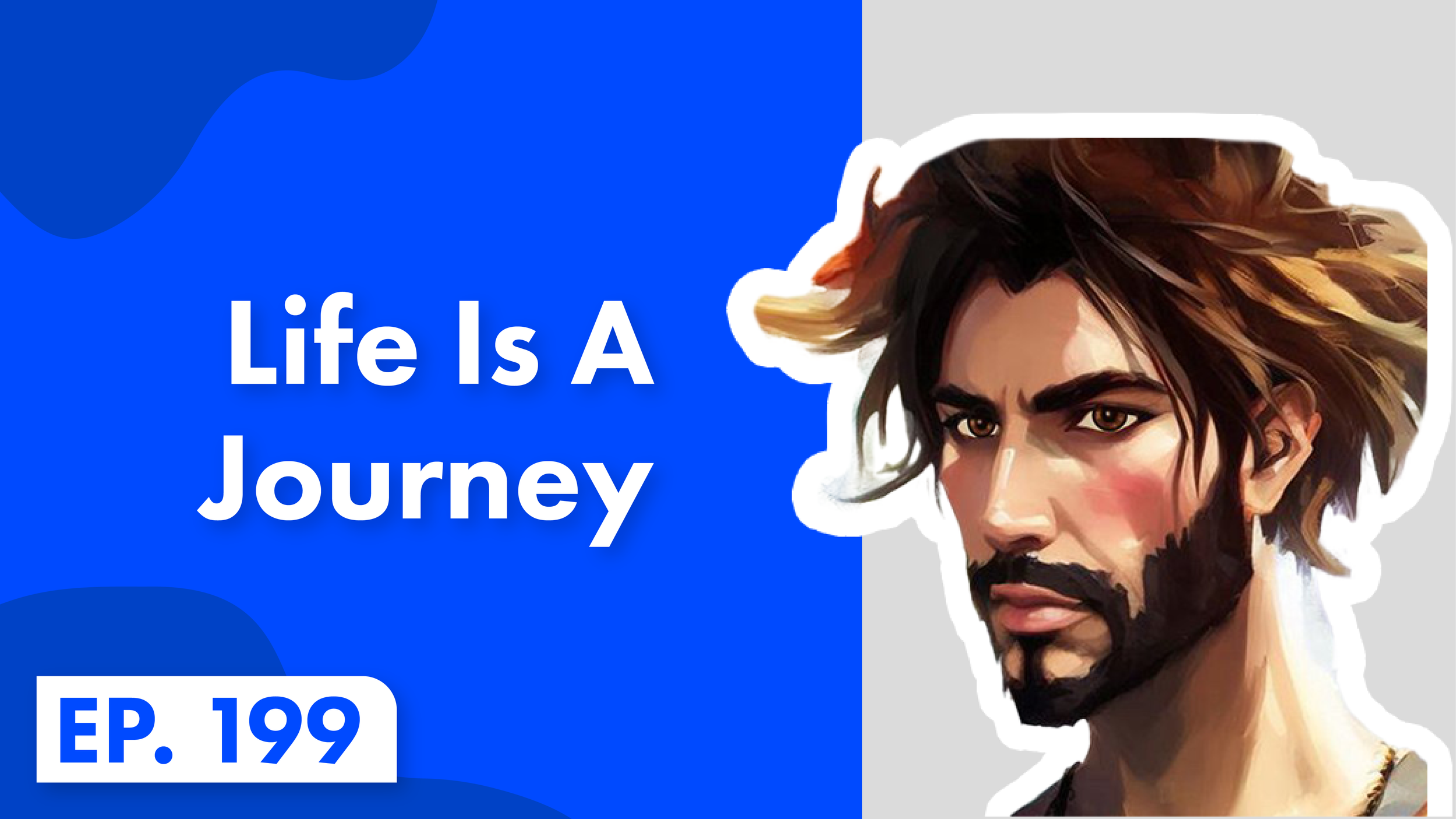 Life Is A Journey

EP. 199